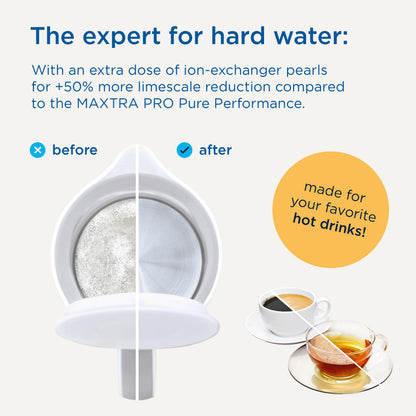 The expert for hard water:

With an extra dose of ion-exchanger pearls for +50% more limescale reduction compared to the MAXTRA PRO Pure Performance.

before

after

made for your favorite hot drinks!